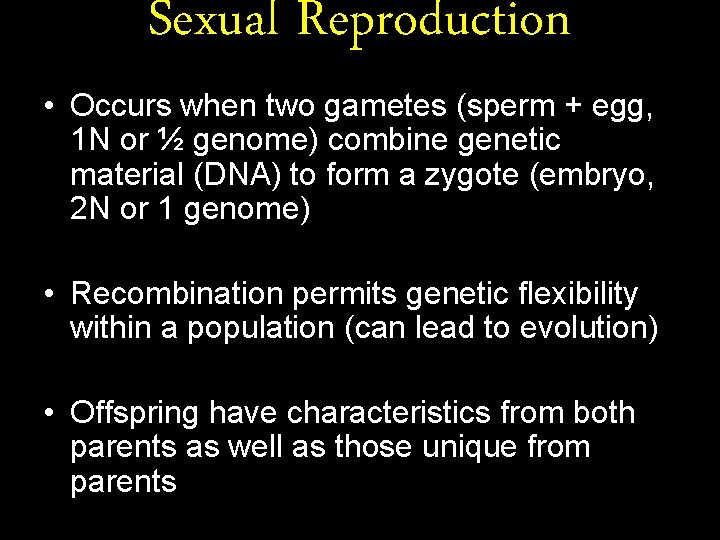 Sexual Reproduction

• Occurs when two gametes (sperm + egg, 1N or ½ genome) combine genetic material (DNA) to form a zygote (embryo, 2N or 1 genome)

• Recombination permits genetic flexibility within a population (can lead to evolution)

• Offspring have characteristics from both parents as well as those unique from parents